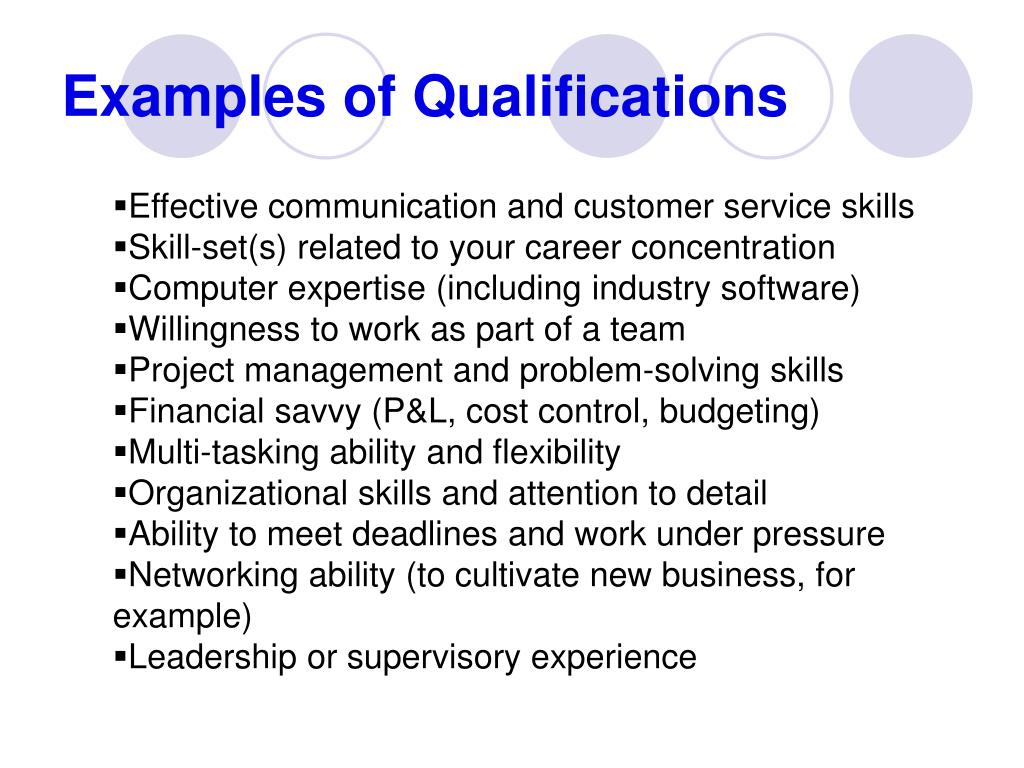 Examples of Qualifications

▪Effective communication and customer service skills
▪Skill-set(s) related to your career concentration
▪Computer expertise (including industry software)
▪Willingness to work as part of a team
▪Project management and problem-solving skills
▪Financial savvy (P&L, cost control, budgeting)
▪Multi-tasking ability and flexibility
▪Organizational skills and attention to detail
▪Ability to meet deadlines and work under pressure
▪Networking ability (to cultivate new business, for example)
▪Leadership or supervisory experience